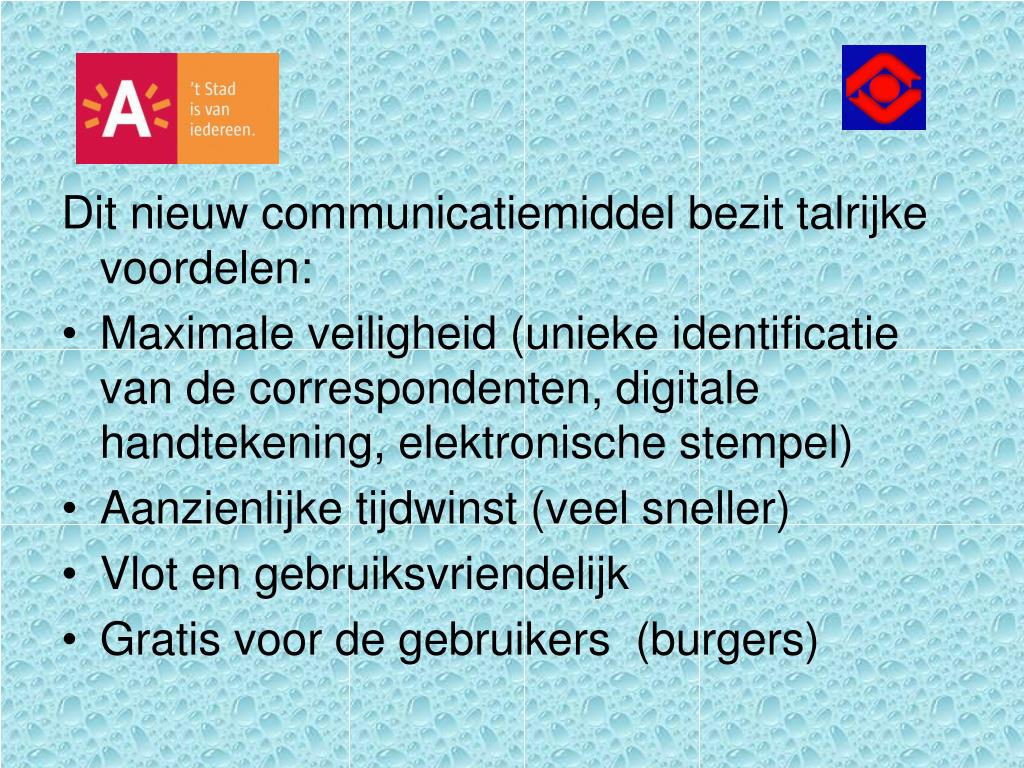 A
't Stad
is van
iedereen.

Dit nieuw communicatiemiddel bezit talrijke voordelen:

• Maximale veiligheid (unieke identificatie van de correspondenten, digitale handtekening, elektronische stempel)
• Aanzienlijke tijdwinst (veel sneller)
• Vlot en gebruiksvriendelijk
• Gratis voor de gebruikers (burgers)